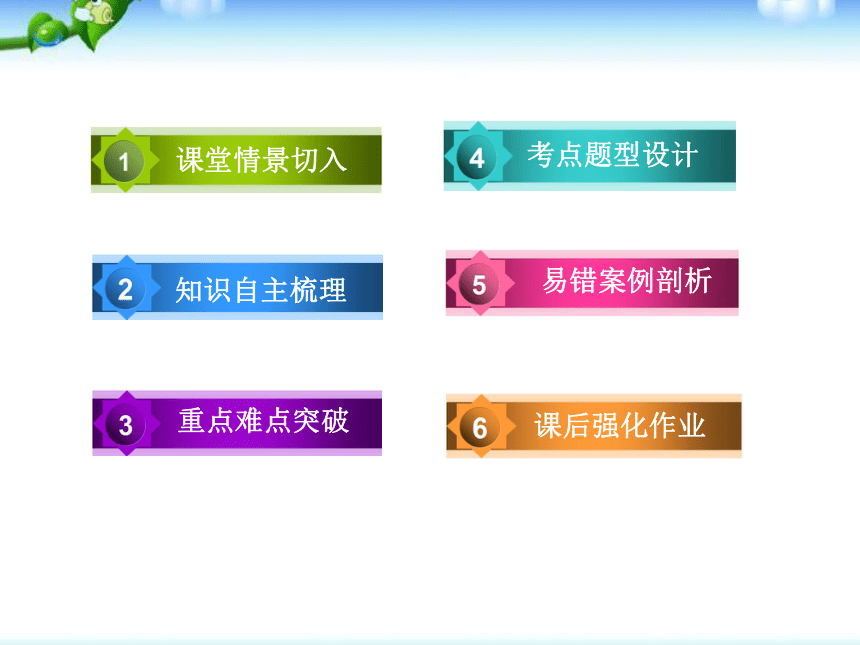 1 课堂情景切入

2 知识自主梳理

3 重点难点突破

4 考点题型设计

5 易错案例剖析

6 课后强化作业